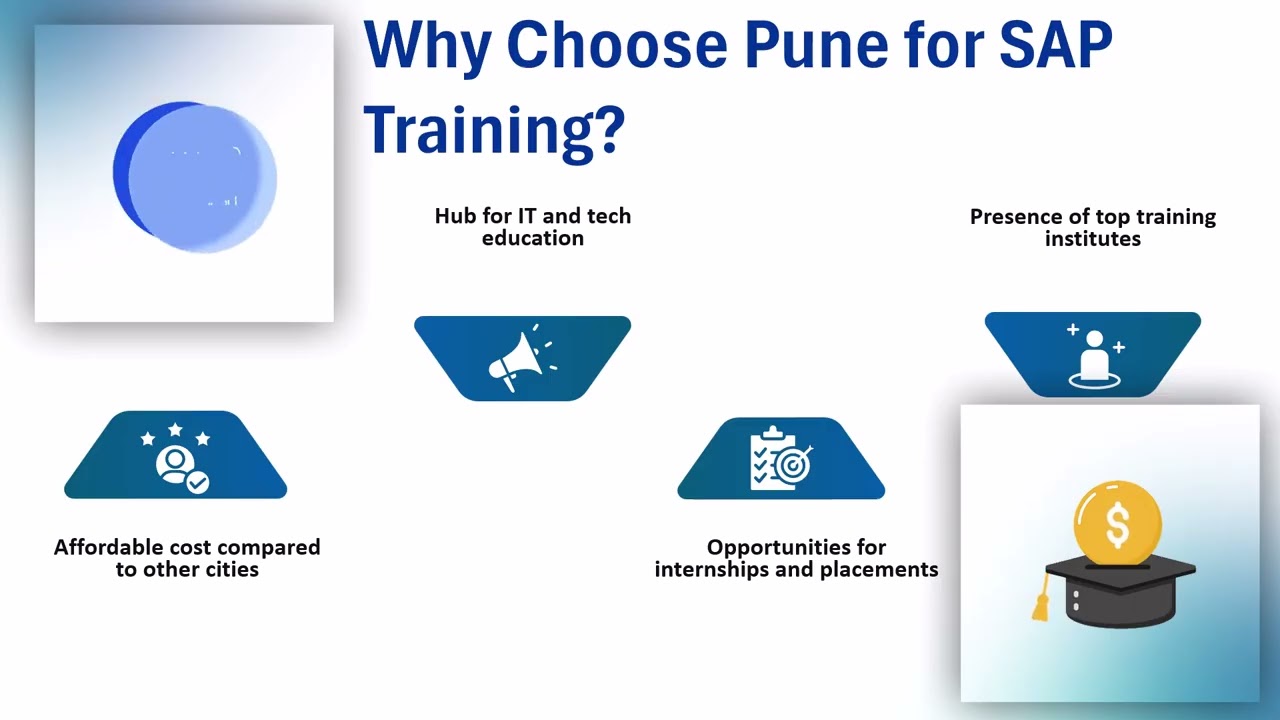 Why Choose Pune for SAP Training?

Hub for IT and tech education

Presence of top training institutes

Affordable cost compared to other cities

Opportunities for internships and placements

$